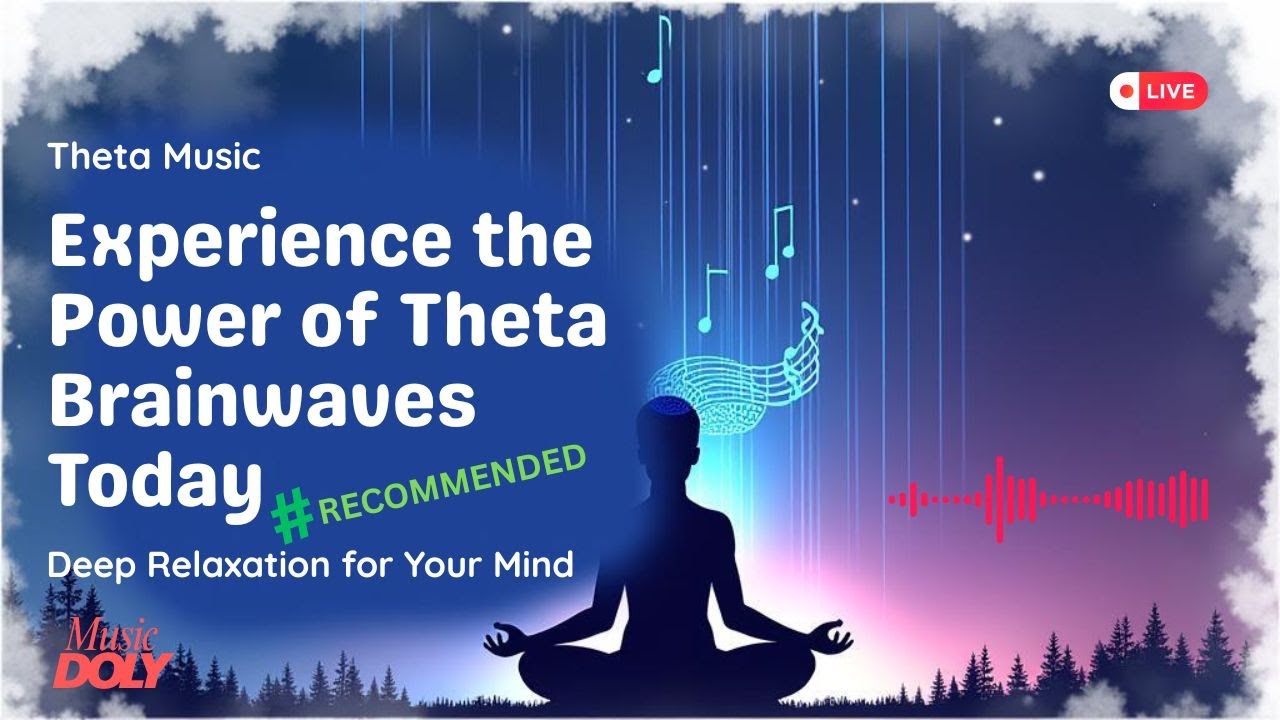 LIVE

Theta Music

Experience the Power of Theta Brainwaves Today

#RECOMMENDED

Deep Relaxation for Your Mind

Music DOLY